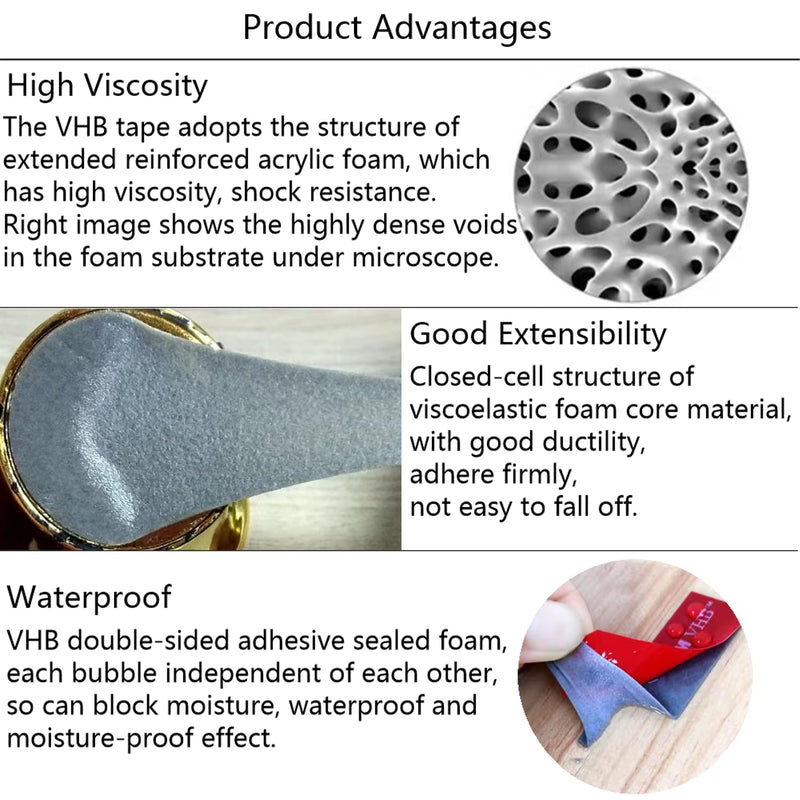 Product Advantages

High Viscosity

The VHB tape adopts the structure of extended reinforced acrylic foam, which has high viscosity, shock resistance. Right image shows the highly dense voids in the foam substrate under microscope.

Good Extensibility

Closed-cell structure of viscoelastic foam core material, with good ductility, adhere firmly, not easy to fall off.

Waterproof

VHB double-sided adhesive sealed foam, each bubble independent of each other, so can block moisture, waterproof and moisture-proof effect.

VHB